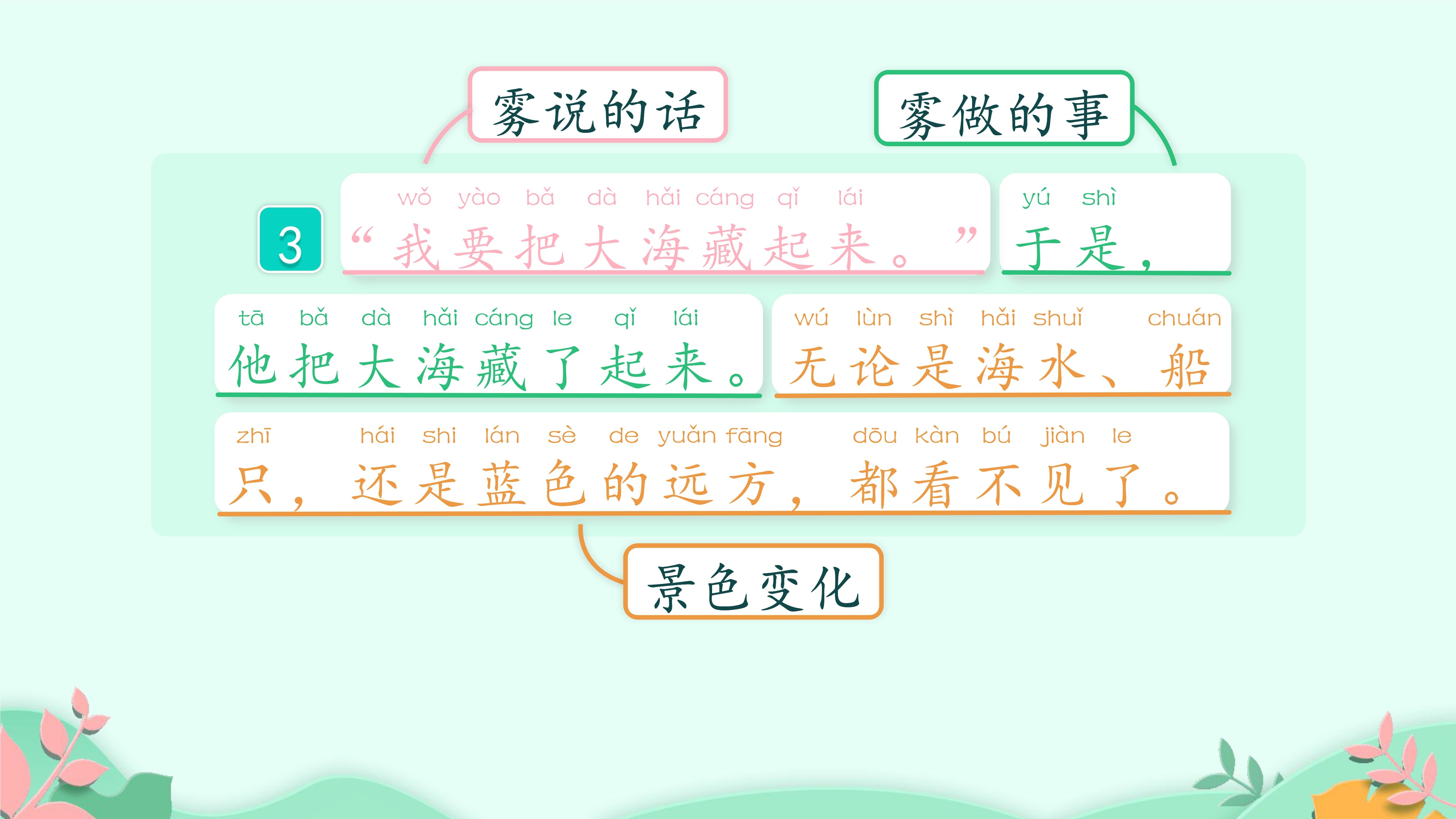 雾说的话

雾做的事

3

wǒ yào bǎ dà hǎi cáng qǐ lái
“我要把大海藏起来。”

yú shì
于是，

tā bǎ dà hǎi cáng le qǐ lái
他把大海藏了起来。

wú lùn shì hǎi shuǐ chuán
无论是海水、船

zhī hái shi lán sè de yuǎn fāng dōu kàn bú jiàn le
只，还是蓝色的远方，都看不见了。

景色变化